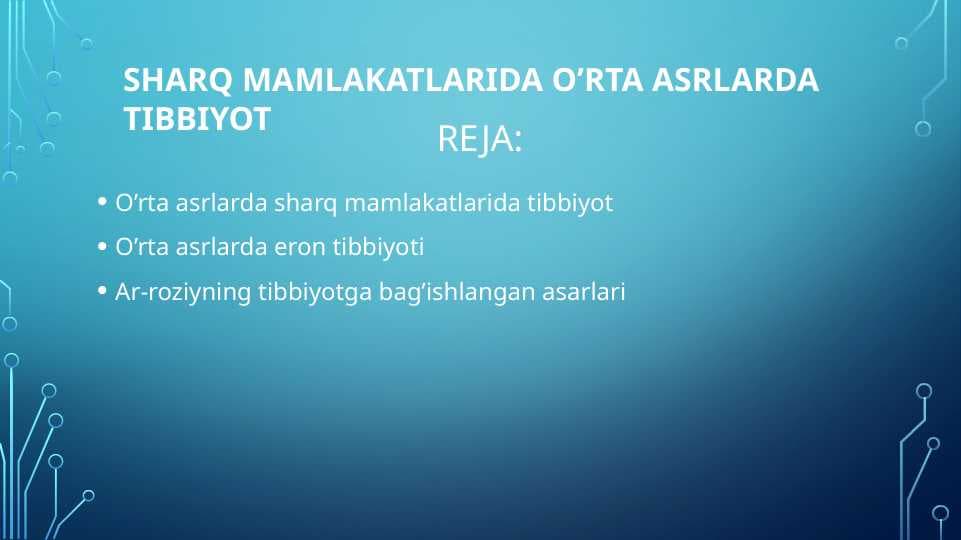 SHARQ MAMLAKATLARIDA O’RTA ASRLARDA TIBBIYOT

REJA:

• O’rta asrlarda sharq mamlakatlarida tibbiyot
• O’rta asrlarda eron tibbiyoti
• Ar-roziyning tibbiyotga bag’ishlangan asarlari